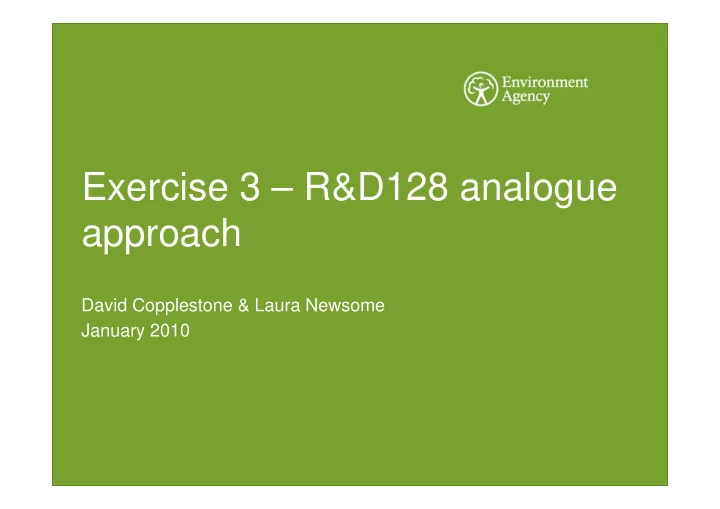 Environment Agency

Exercise 3 – R&D128 analogue approach

David Copplestone & Laura Newsome
January 2010